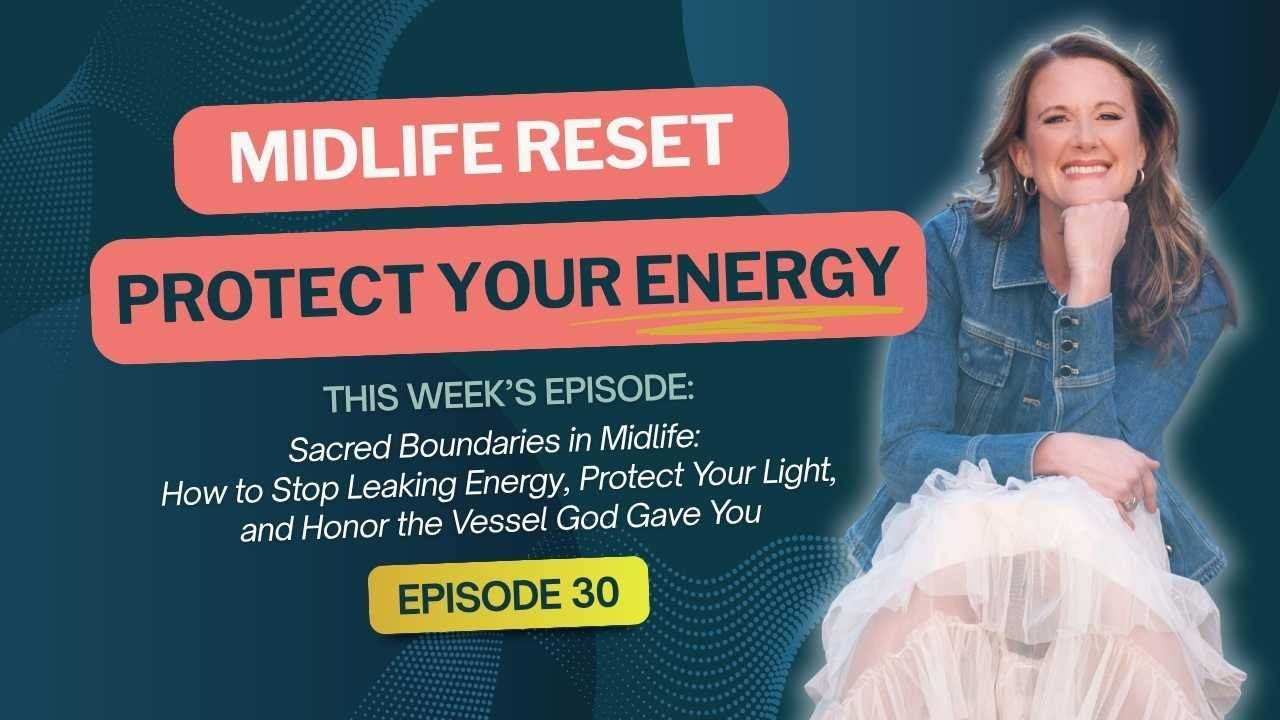 MIDLIFE RESET

PROTECT YOUR ENERGY

THIS WEEK'S EPISODE:

Sacred Boundaries in Midlife: How to Stop Leaking Energy, Protect Your Light, and Honor the Vessel God Gave You

EPISODE 30